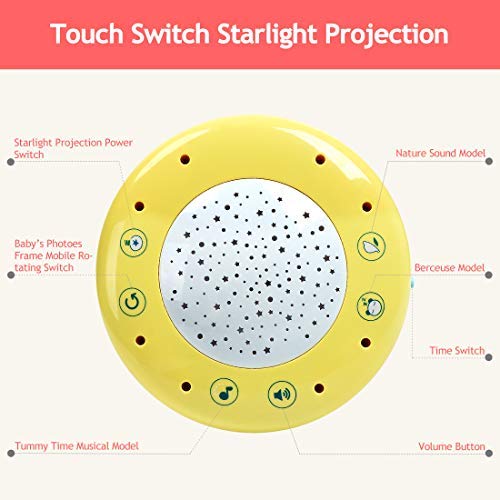 Touch Switch Starlight Projection

Starlight Projection Power Switch

Baby's Photoes Frame Mobile Rotating Switch

Tummy Time Musical Model

Nature Sound Model

Berceuse Model

Time Switch

Volume Button